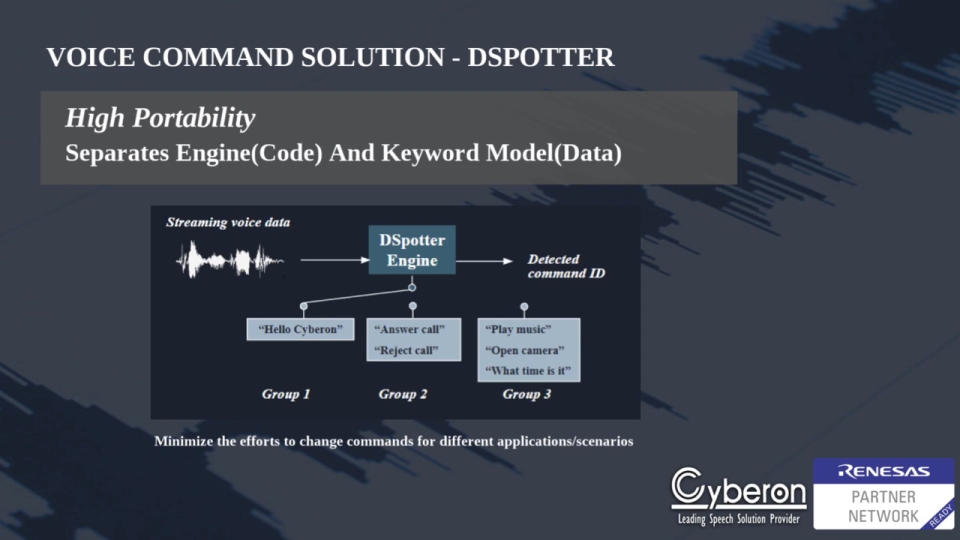 VOICE COMMAND SOLUTION - DSPOTTER

High Portability
Separates Engine(Code) And Keyword Model(Data)

Streaming voice data

DSpotter Engine

Detected command ID

"Hello Cyberon"

"Answer call"
"Reject call"

"Play music"
"Open camera"
"What time is it"

Group 1

Group 2

Group 3

Minimize the efforts to change commands for different applications/scenarios

Cyberon
Leading Speech Solution Provider

RENESAS
PARTNER
NETWORK
READY